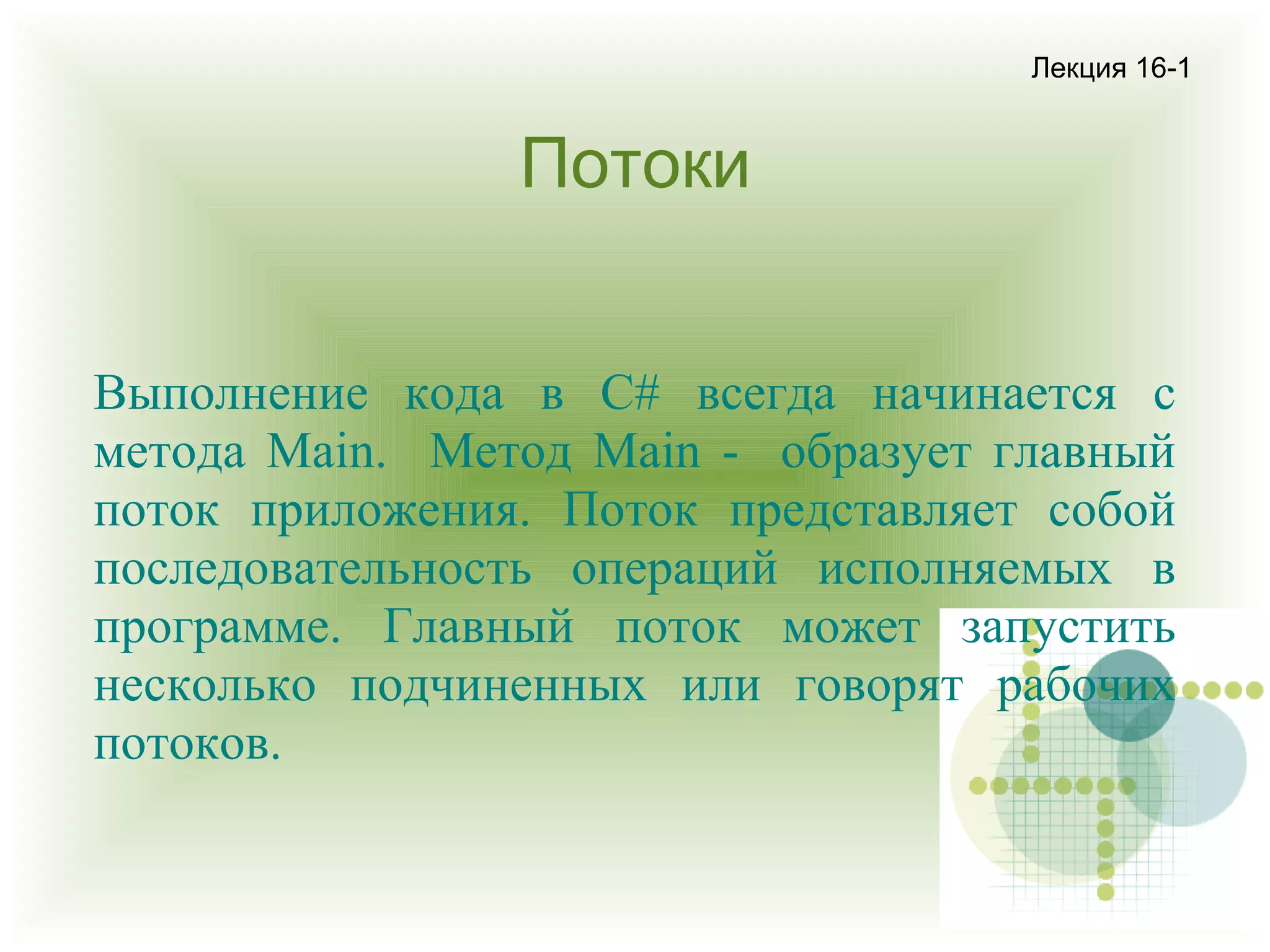 Лекция 16-1

Потоки

Выполнение кода в C# всегда начинается с метода Main. Метод Main - образует главный поток приложения. Поток представляет собой последовательность операций исполняемых в программе. Главный поток может запустить несколько подчиненных или говорят рабочих потоков.